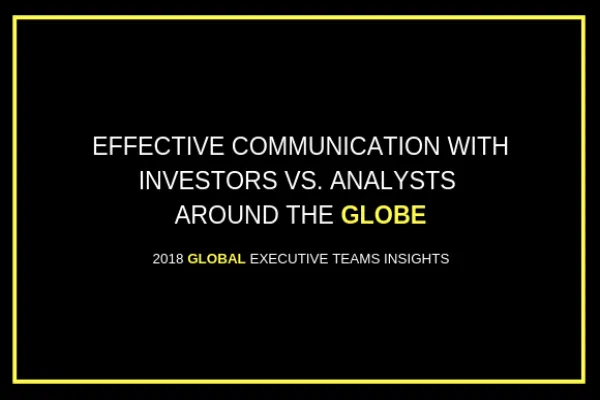 EFFECTIVE COMMUNICATION WITH INVESTORS VS. ANALYSTS AROUND THE GLOBE

2018 GLOBAL EXECUTIVE TEAMS INSIGHTS